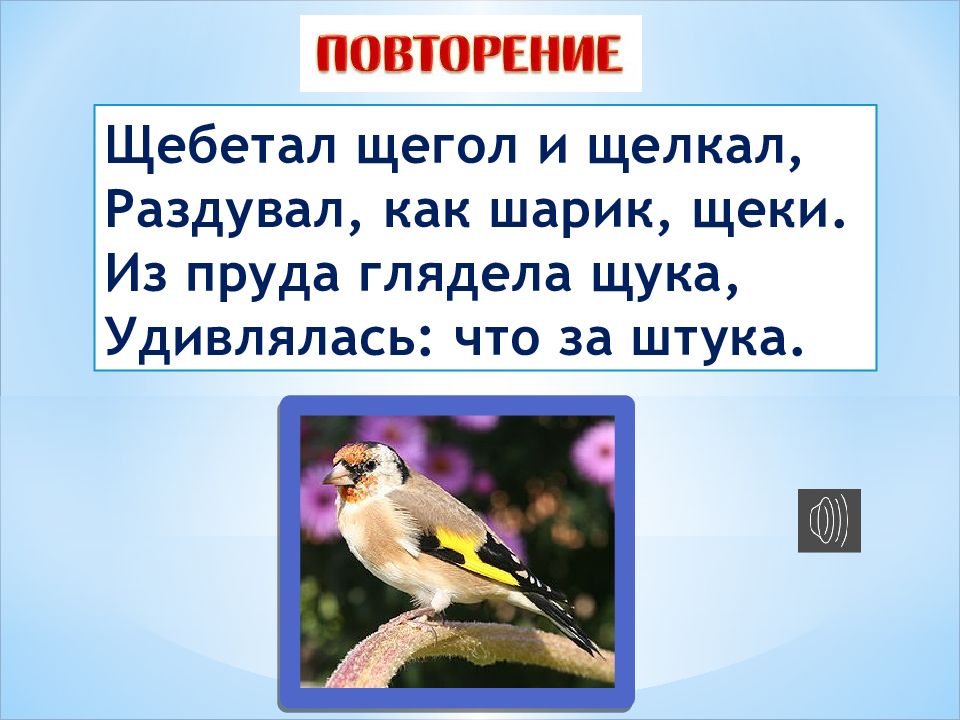 ПОВТОРЕНИЕ

Щебетал щегол и щелкал,
Раздувал, как шарик, щеки.
Из пруда глядела щука,
Удивлялась: что за штука.